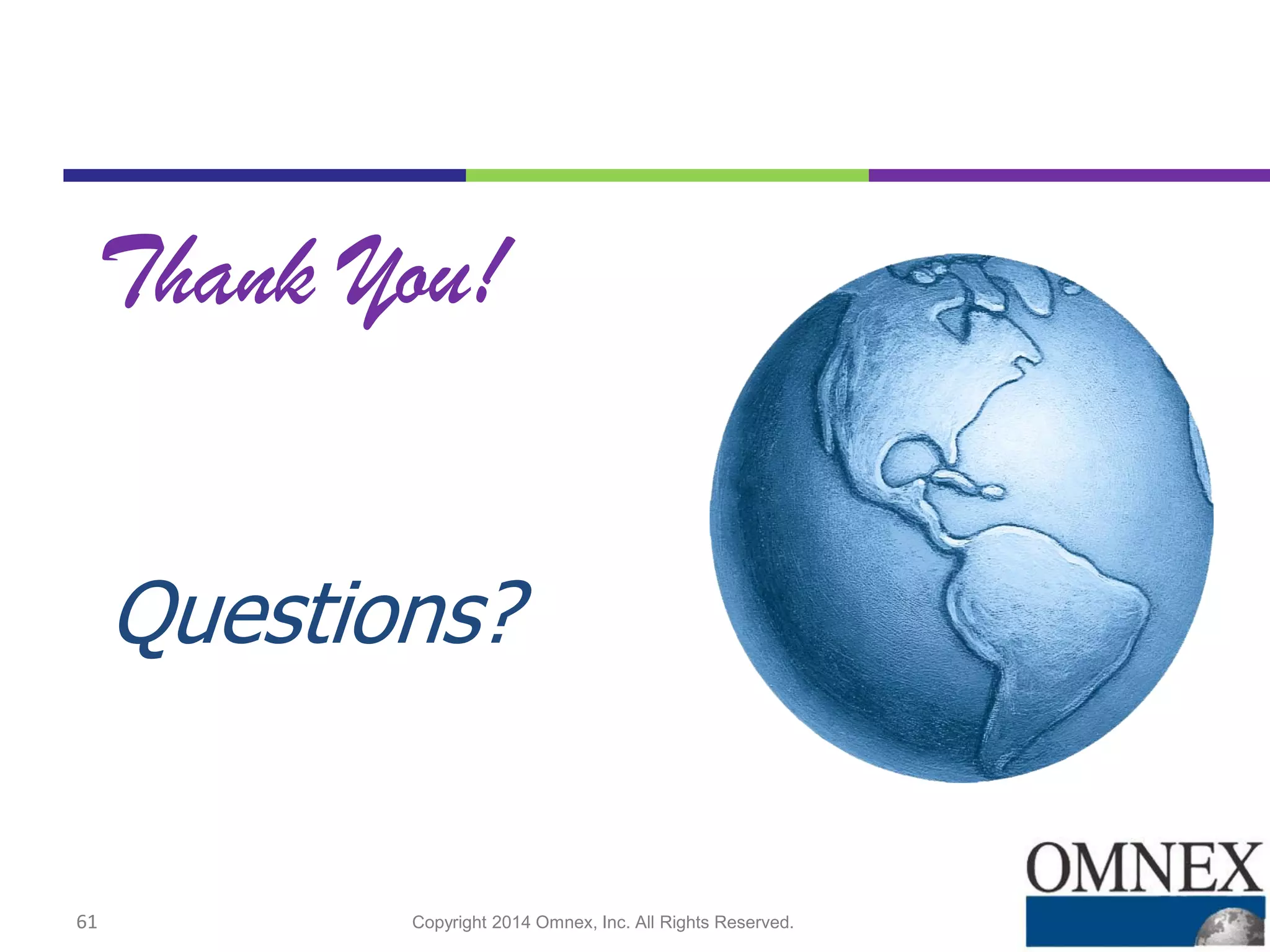 Thank You!

Questions?

OMNEX

61

Copyright 2014 Omnex, Inc. All Rights Reserved.